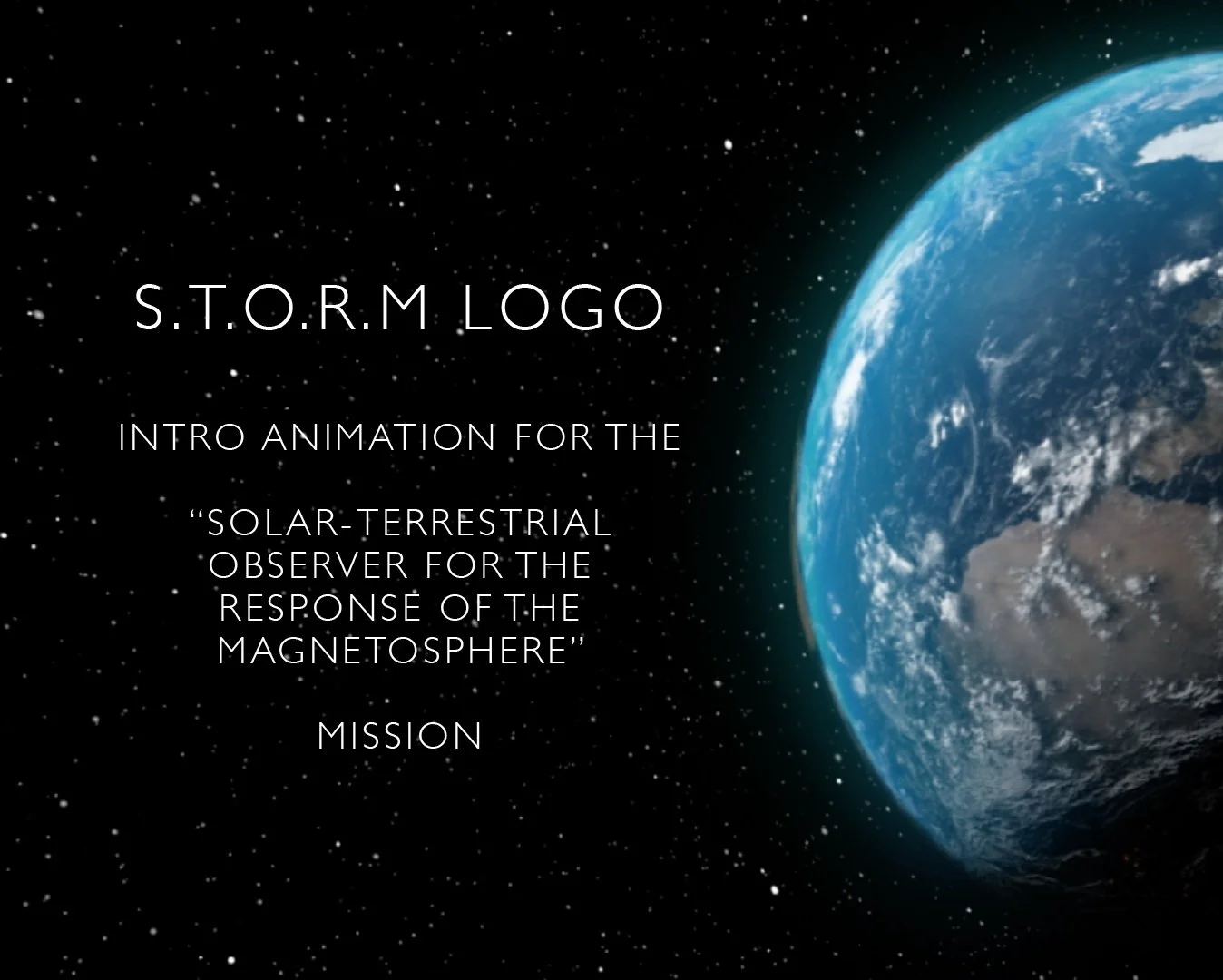 S.T.O.R.M LOGO

INTRO ANIMATION FOR THE

“SOLAR-TERRESTRIAL OBSERVER FOR THE RESPONSE OF THE MAGNETOSPHERE”

MISSION